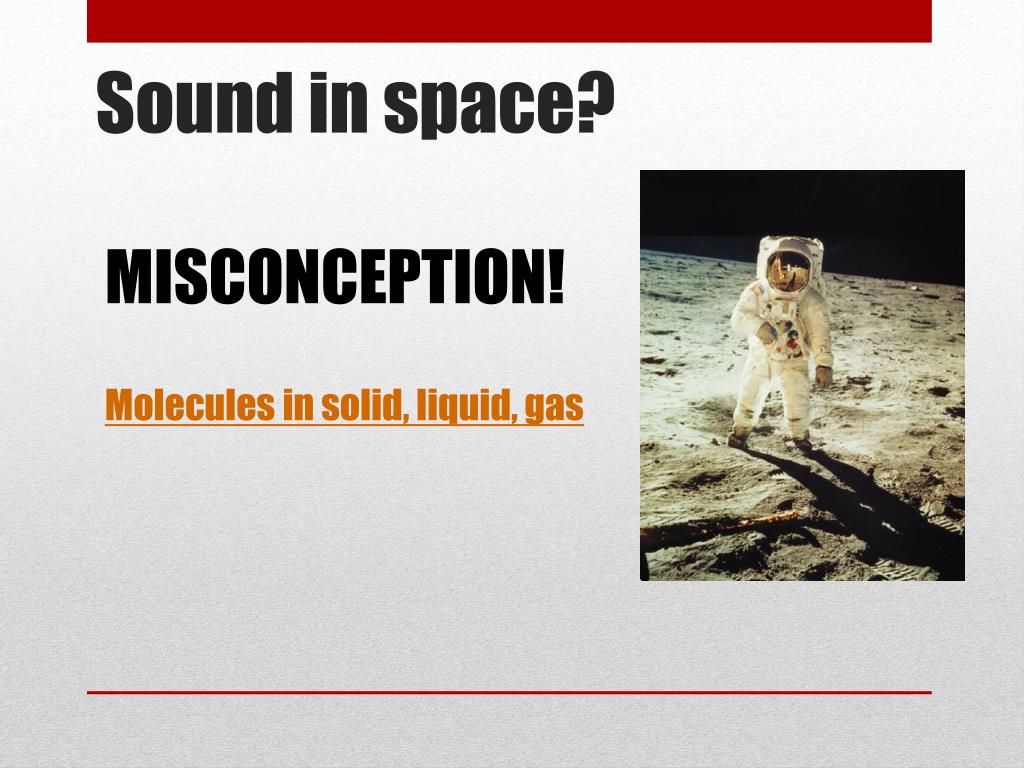 Sound in space?

MISCONCEPTION!

Molecules in solid, liquid, gas